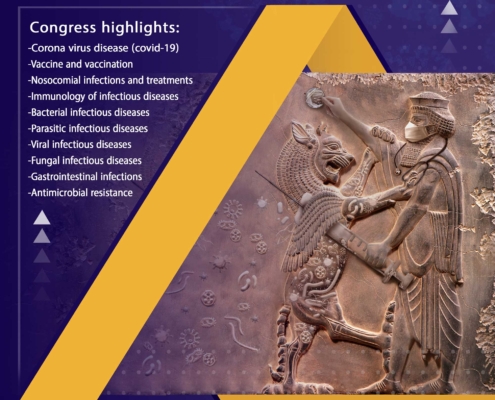 Congress highlights:
-Corona virus disease (covid-19)
-Vaccine and vaccination
-Nosocomial infections and treatments
-Immunology of infectious diseases
-Bacterial infectious diseases
-Parasitic infectious diseases
-Viral infectious diseases
-Fungal infectious diseases
-Gastrointestinal infections
-Antimicrobial resistance